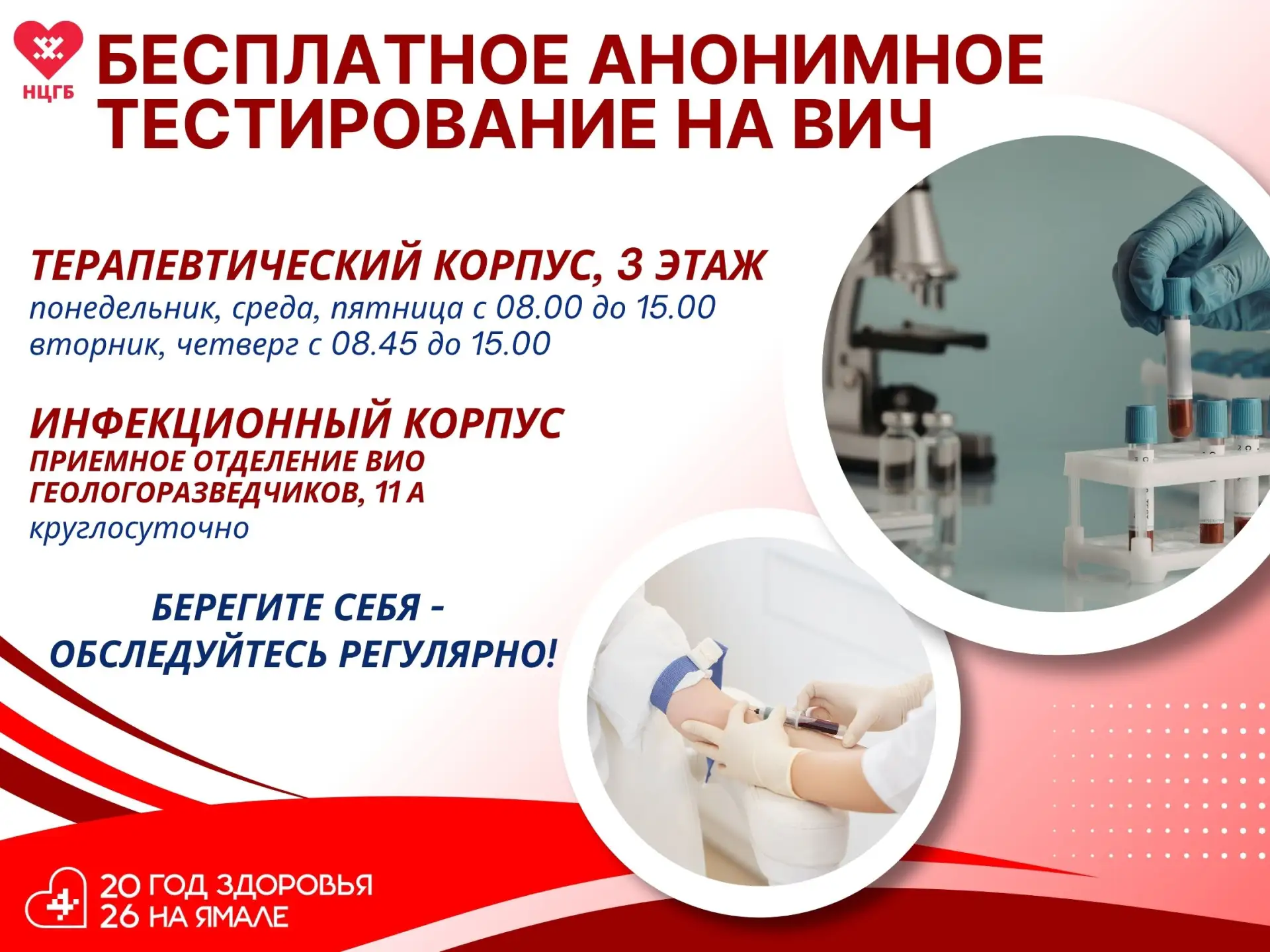 НЦГБ

БЕСПЛАТНОЕ АНОНИМНОЕ ТЕСТИРОВАНИЕ НА ВИЧ

ТЕРАПЕВТИЧЕСКИЙ КОРПУС, 3 ЭТАЖ
понедельник, среда, пятница с 08.00 до 15.00
вторник, четверг с 08.45 до 15.00

ИНФЕКЦИОННЫЙ КОРПУС
ПРИЕМНОЕ ОТДЕЛЕНИЕ ВИО
ГЕОЛОГОРАЗВЕДЧИКОВ, 11 А
круглосуточно

БЕРЕГИТЕ СЕБЯ - ОБСЛЕДУЙТЕСЬ РЕГУЛЯРНО!

20 ГОД ЗДОРОВЬЯ
26 НА ЯМАЛЕ